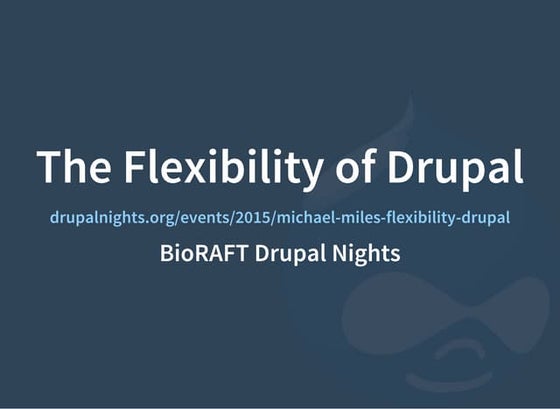 The Flexibility of Drupal

drupalnights.org/events/2015/michael-miles-flexibility-drupal

BioRAFT Drupal Nights